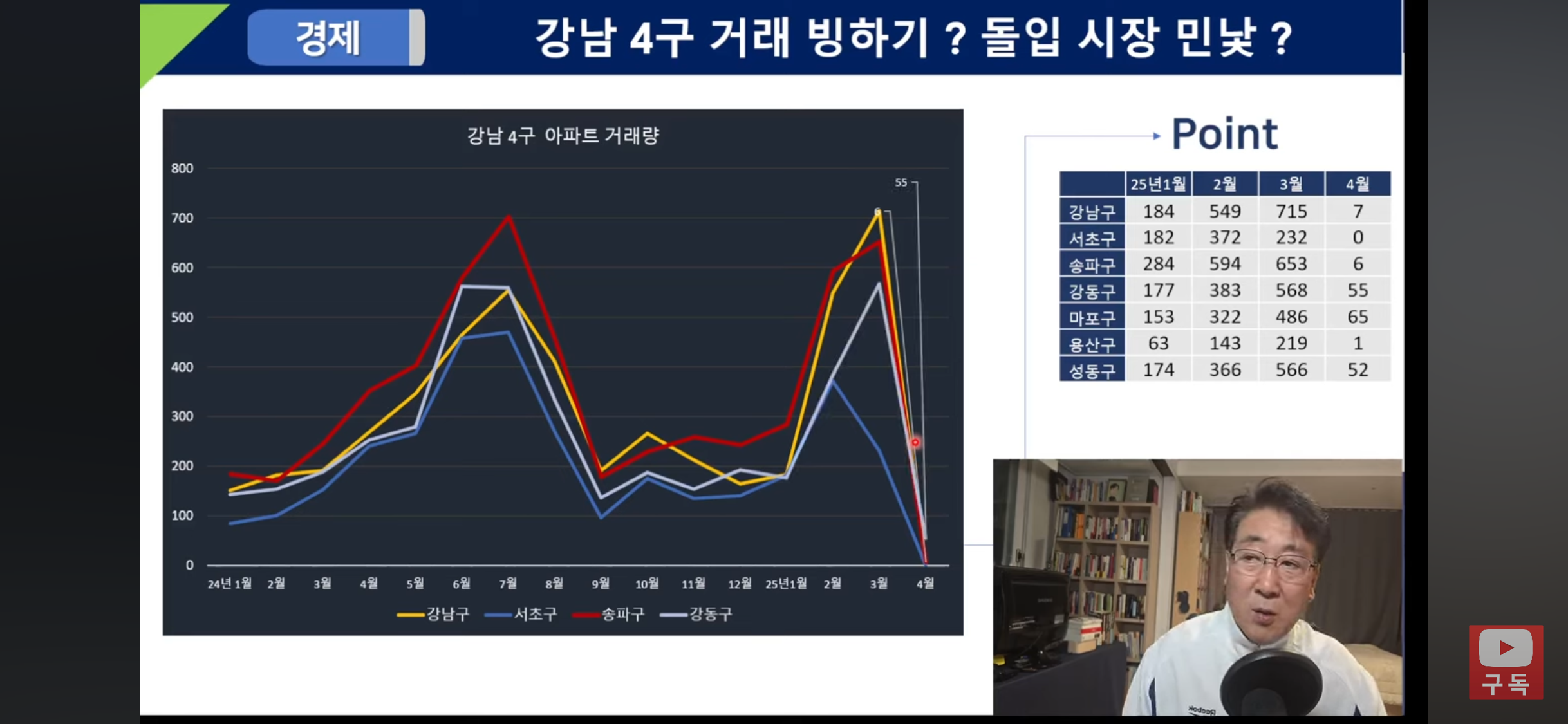 경제

강남 4구 거래 빙하기 ? 돌입 시장 민낯 ?

강남 4구 아파트 거래량

800
700
600
500
400
300
200
100
0

55

24년 1월 2월 3월 4월 5월 6월 7월 8월 9월 10월 11월 12월 25년1월 2월 3월 4월

강남구 서초구 송파구 강동구

Point

| | 25년1월 | 2월 | 3월 | 4월 |
|---|---|---|---|---|
| 강남구 | 184 | 549 | 715 | 7 |
| 서초구 | 182 | 372 | 232 | 0 |
| 송파구 | 284 | 594 | 653 | 6 |
| 강동구 | 177 | 383 | 568 | 55 |
| 마포구 | 153 | 322 | 486 | 65 |
| 용산구 | 63 | 143 | 219 | 1 |
| 성동구 | 174 | 366 | 566 | 52 |

구독